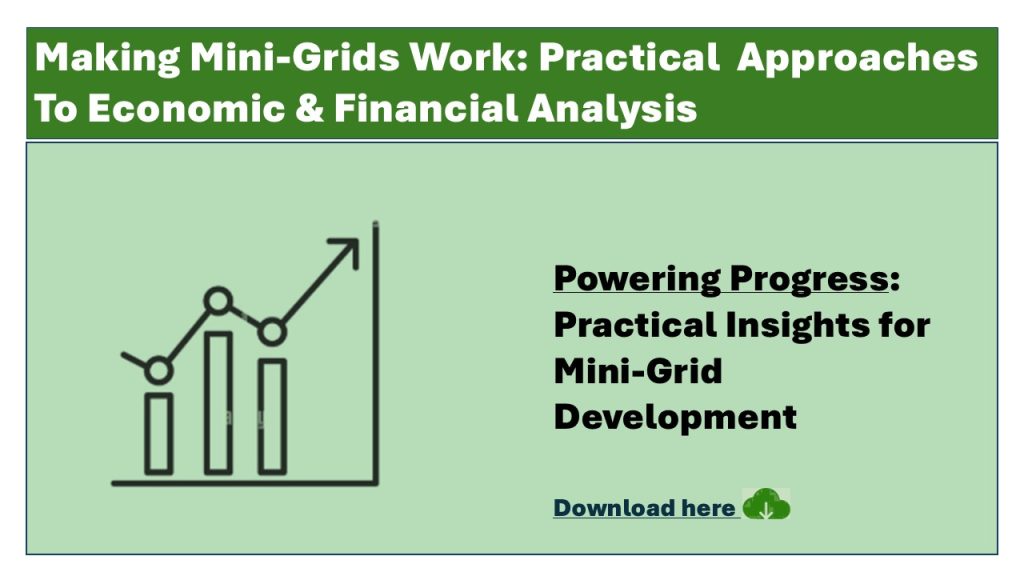 Making Mini-Grids Work: Practical Approaches To Economic & Financial Analysis

Powering Progress: Practical Insights for Mini-Grid Development

Download here